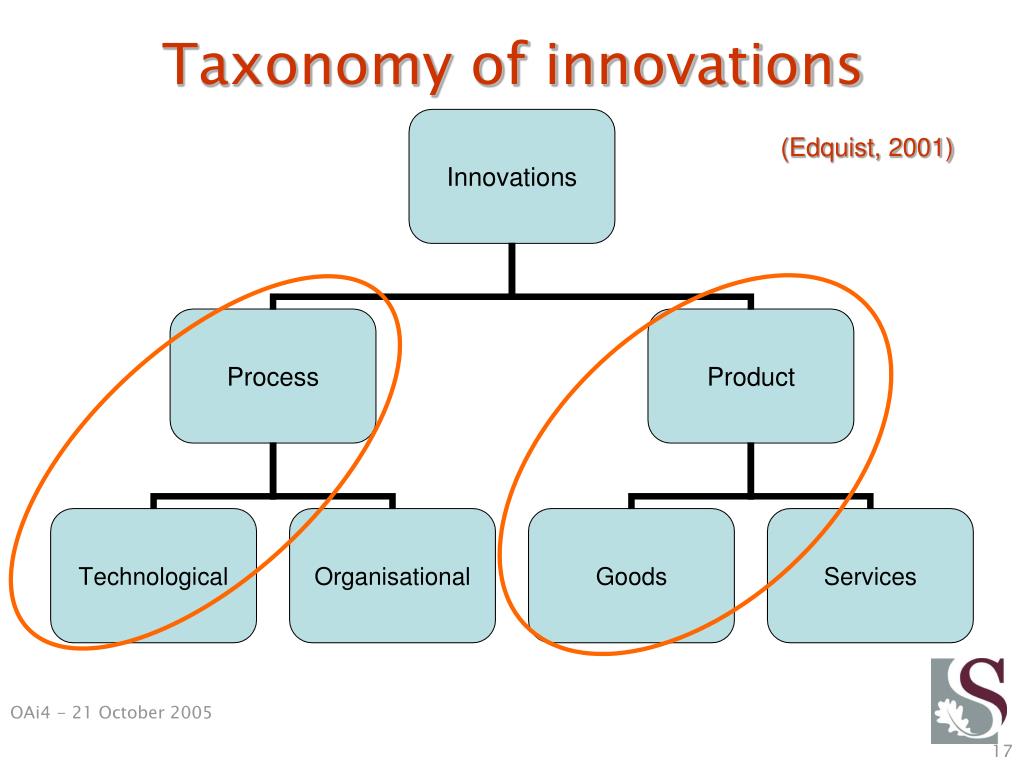 Taxonomy of innovations

(Edquist, 2001)

Innovations

Process

Product

Technological

Organisational

Goods

Services

OAi4 - 21 October 2005

S

17